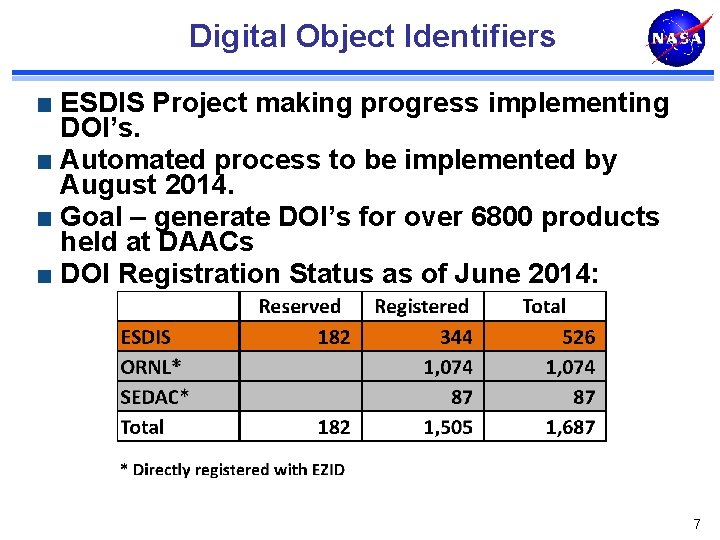 Digital Object Identifiers

NASA

■ ESDIS Project making progress implementing DOI's.

■ Automated process to be implemented by August 2014.

■ Goal – generate DOI's for over 6800 products held at DAACs

■ DOI Registration Status as of June 2014:

| | Reserved | Registered | Total |
|---|---|---|---|
| ESDIS | 182 | 344 | 526 |
| ORNL* | | 1,074 | 1,074 |
| SEDAC* | | 87 | 87 |
| Total | 182 | 1,505 | 1,687 |

* Directly registered with EZID

7